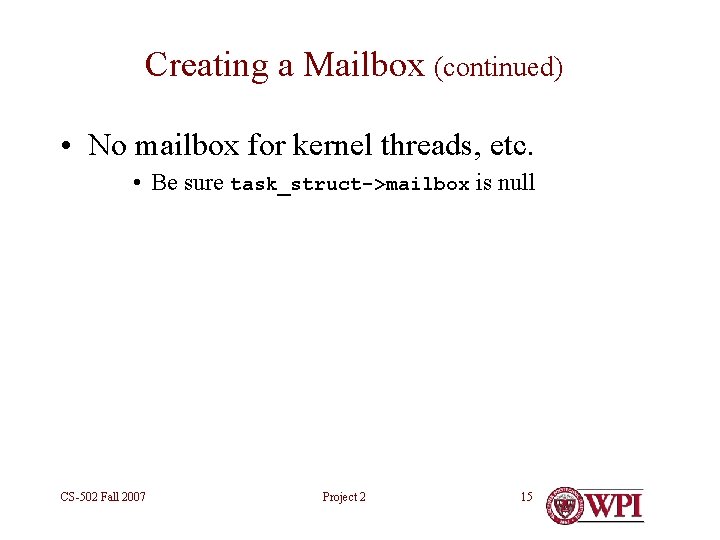 Creating a Mailbox (continued)

• No mailbox for kernel threads, etc.
  • Be sure task_struct->mailbox is null

CS-502 Fall 2007

Project 2

15

WPI